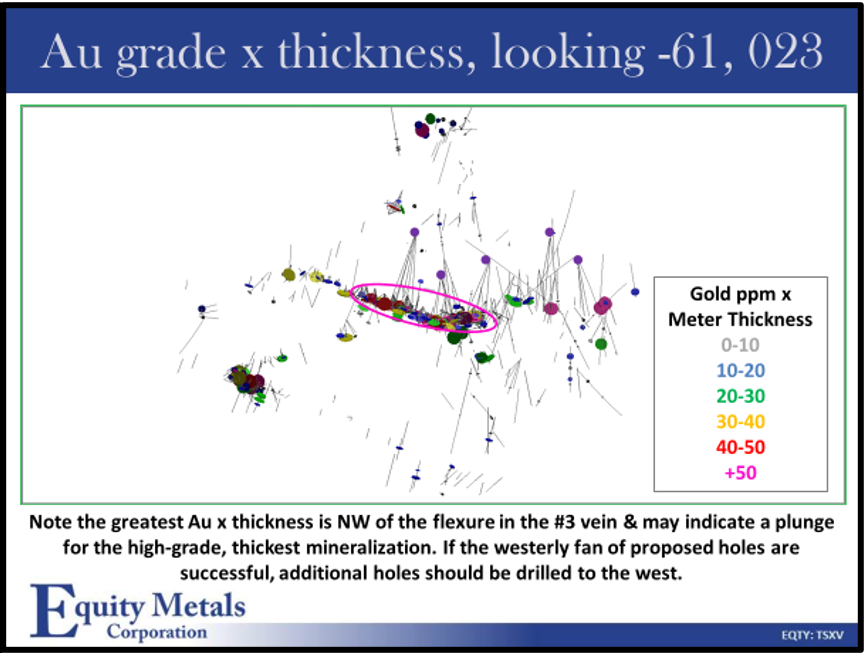 Au grade x thickness, looking -61, 023

Gold ppm x Meter Thickness
0-10
10-20
20-30
30-40
40-50
+50

Note the greatest Au x thickness is NW of the flexure in the #3 vein & may indicate a plunge for the high-grade, thickest mineralization. If the westerly fan of proposed holes are successful, additional holes should be drilled to the west.

Equity Metals Corporation

EQTY: TSXV